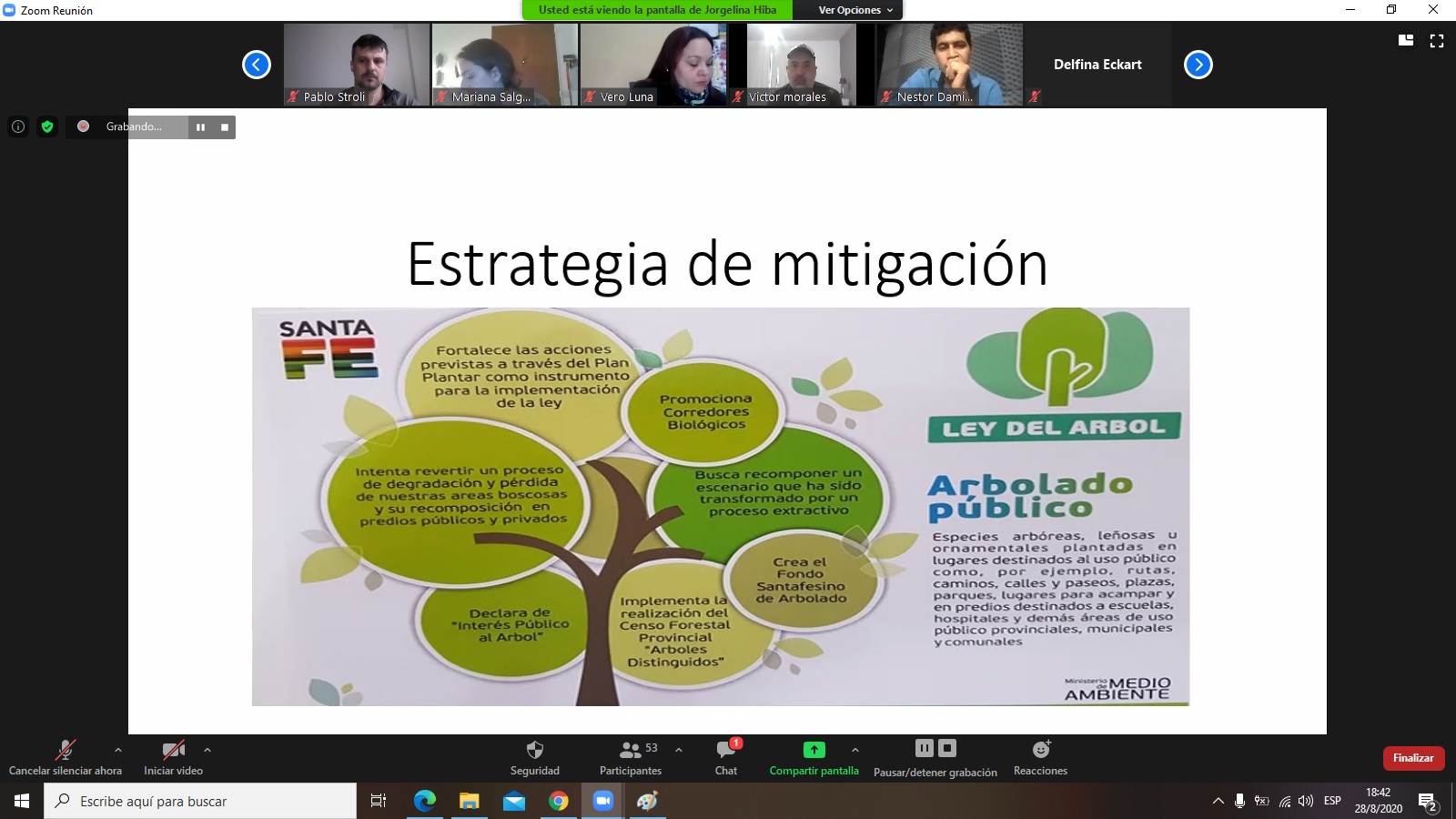 Zoom Reunión

Usted está viendo la pantalla de Jorgelina Hiba

Ver Opciones

Pablo Stroli
Mariana Salg...
Vero Luna
Victor morales
Nestor Dami...
Delfina Eckart

Grabando...

Estrategia de mitigación

SANTA FE

Fortalece las acciones previstas a través del Plan Plantar como instrumento para la implementación de la ley

Promociona Corredores Biológicos

Intenta revertir un proceso de degradación y pérdida de nuestras areas boscosas y su recomposición en predios públicos y privados

Busca recomponer un escenario que ha sido transformado por un proceso extractivo

Crea el Fondo Santafesino de Arbolado

Declara de "Interés Público al Arbol"

Implementa la realización del Censo Forestal Provincial "Arboles Distinguidos"

LEY DEL ARBOL

Arbolado público

Especies arbóreas, leñosas u ornamentales plantadas en lugares destinados al uso público como, por ejemplo, rutas, caminos, calles y paseos, plazas, parques, lugares para acampar y en predios destinados a escuelas, hospitales y demás áreas de uso público provinciales, municipales y comunales

Ministerio de MEDIO AMBIENTE

Cancelar silenciar ahora
Iniciar video
Seguridad
53
Participantes
1
Chat
Compartir pantalla
Pausar/detener grabación
Reacciones
Finalizar

Escribe aquí para buscar
ESP
18:42
28/8/2020
2